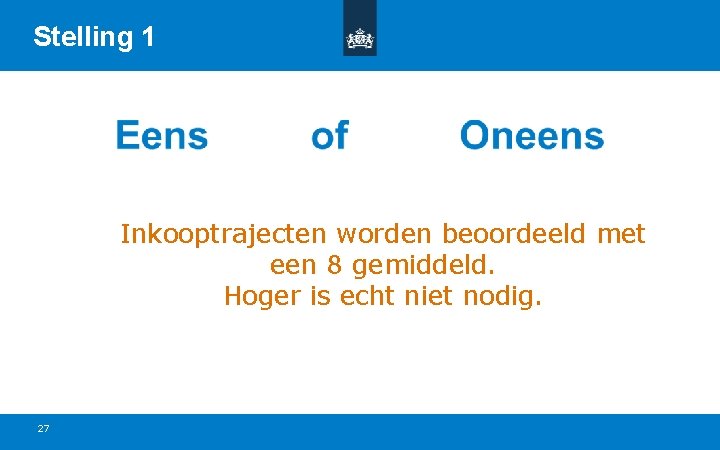 Stelling 1

Eens of Oneens

Inkooptrajecten worden beoordeeld met een 8 gemiddeld.
Hoger is echt niet nodig.

27